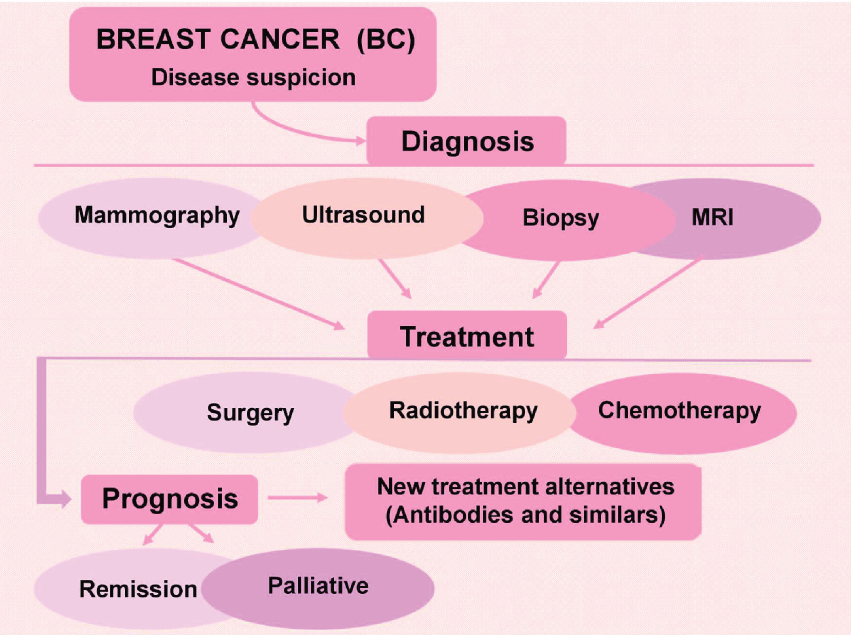 BREAST CANCER (BC)
Disease suspicion

Diagnosis

Mammography

Ultrasound

Biopsy

MRI

Treatment

Surgery

Radiotherapy

Chemotherapy

Prognosis

New treatment alternatives
(Antibodies and similars)

Remission

Palliative